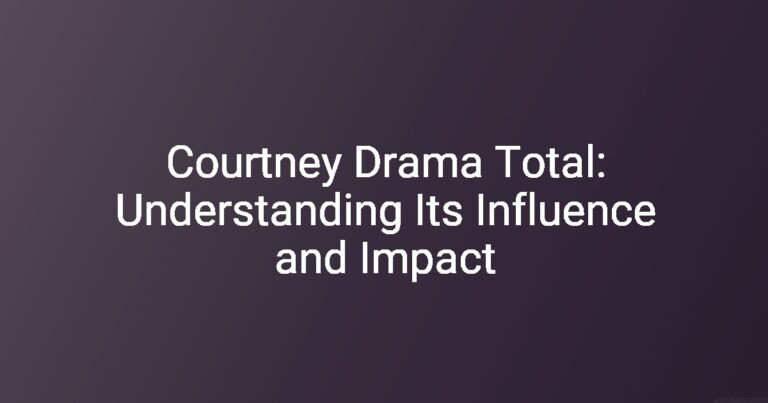 Courtney Drama Total: Understanding Its Influence and Impact